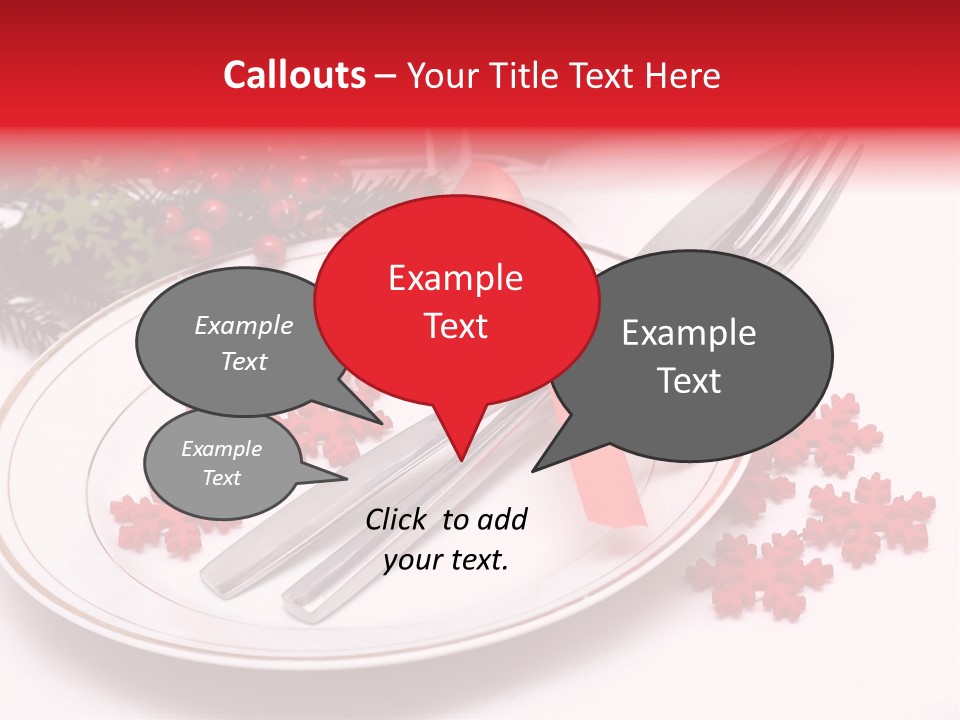 Callouts – Your Title Text Here

Example Text

Example Text

Example Text

Example Text

Click to add your text.